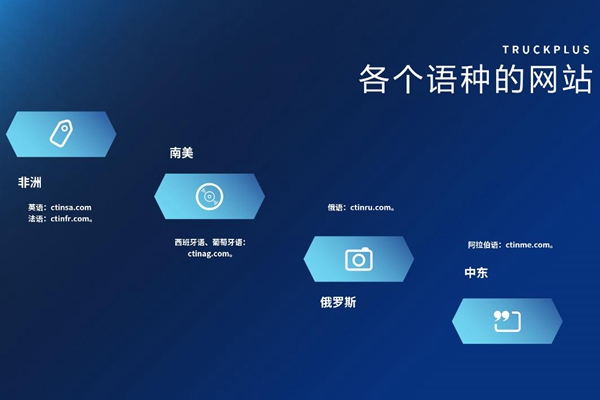 TRUCKPLUS
各个语种的网站

非洲

英语：ctinsa.com
法语：ctinfr.com。

南美

西班牙语、葡萄牙语：ctinag.com。

俄语：ctinru.com。

俄罗斯

阿拉伯语：ctinme.com。

中东